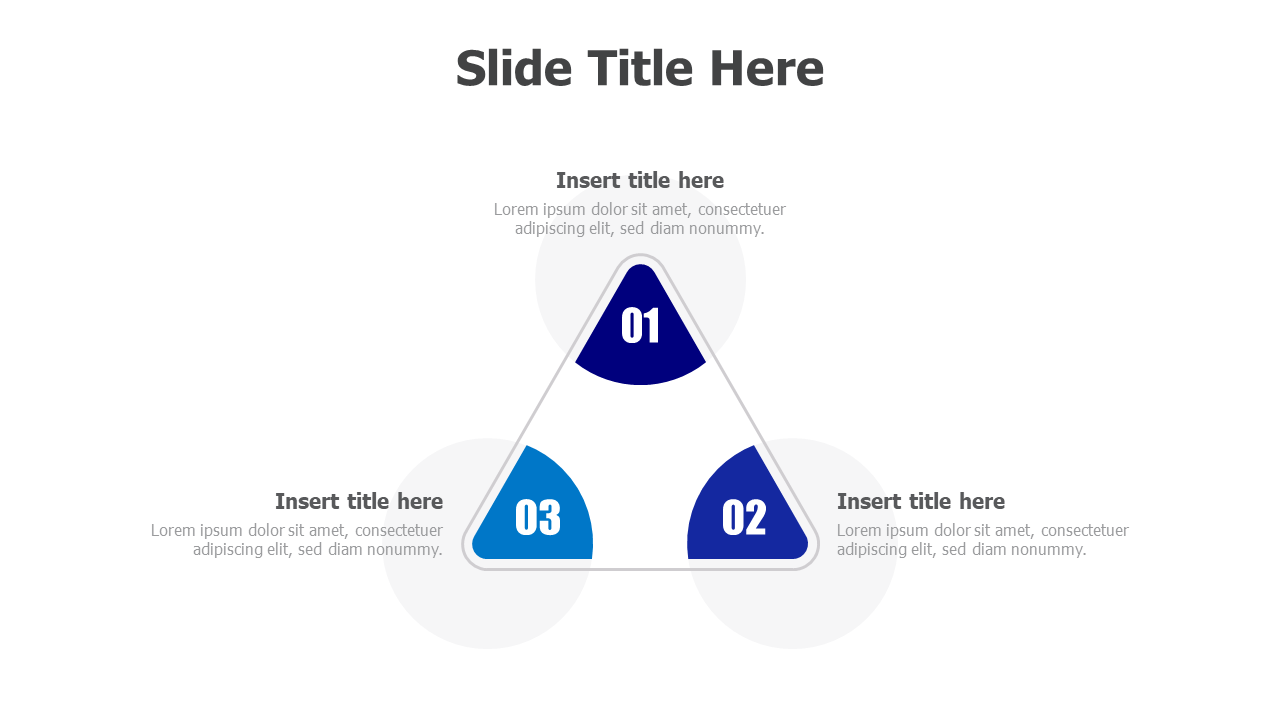 Slide Title Here

Insert title here
Lorem ipsum dolor sit amet, consectetuer adipiscing elit, sed diam nonummy.

01

Insert title here
Lorem ipsum dolor sit amet, consectetuer adipiscing elit, sed diam nonummy.

03

02

Insert title here
Lorem ipsum dolor sit amet, consectetuer adipiscing elit, sed diam nonummy.